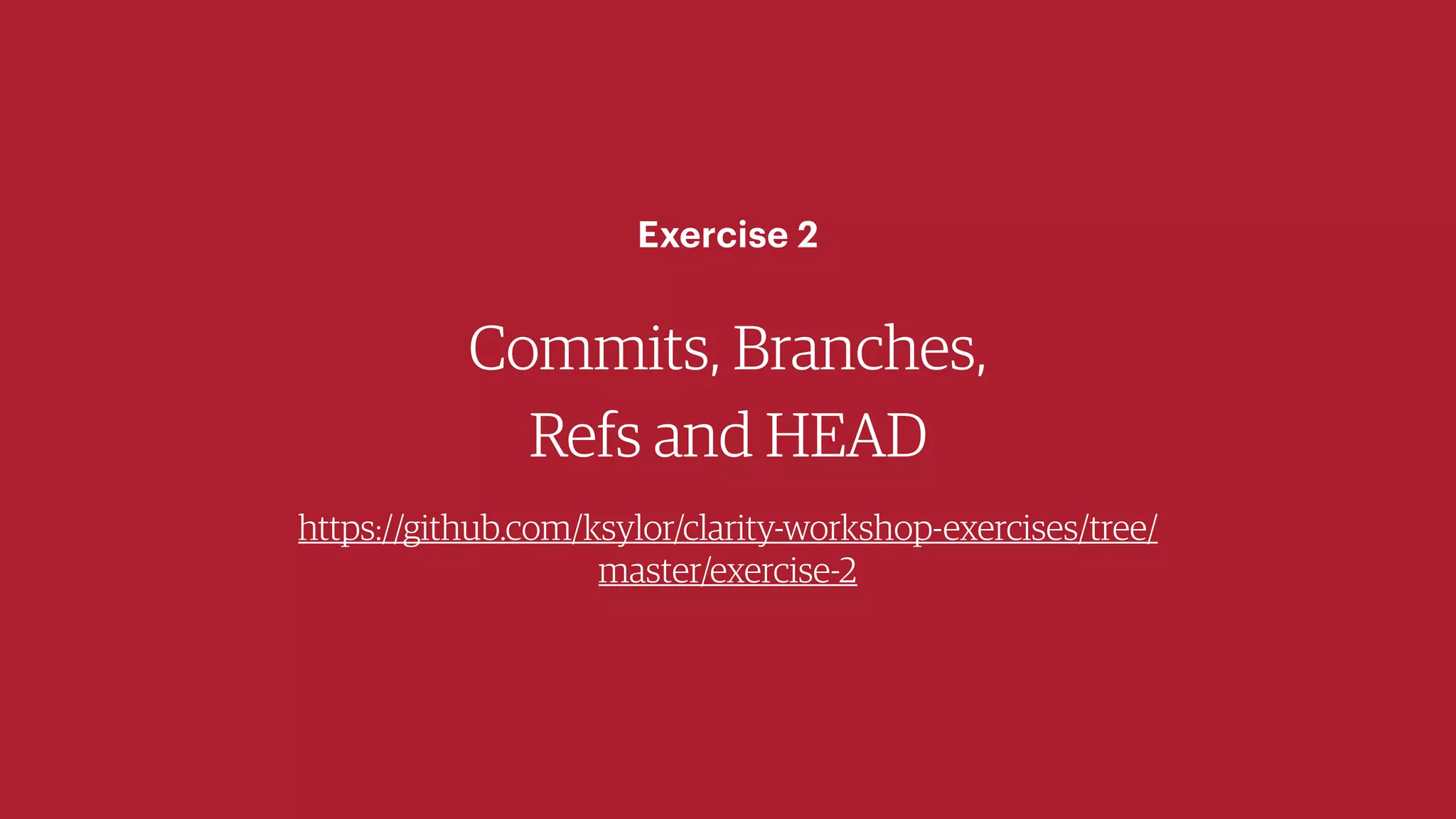 Exercise 2

Commits, Branches, Refs and HEAD

https://github.com/ksylor/clarity-workshop-exercises/tree/master/exercise-2